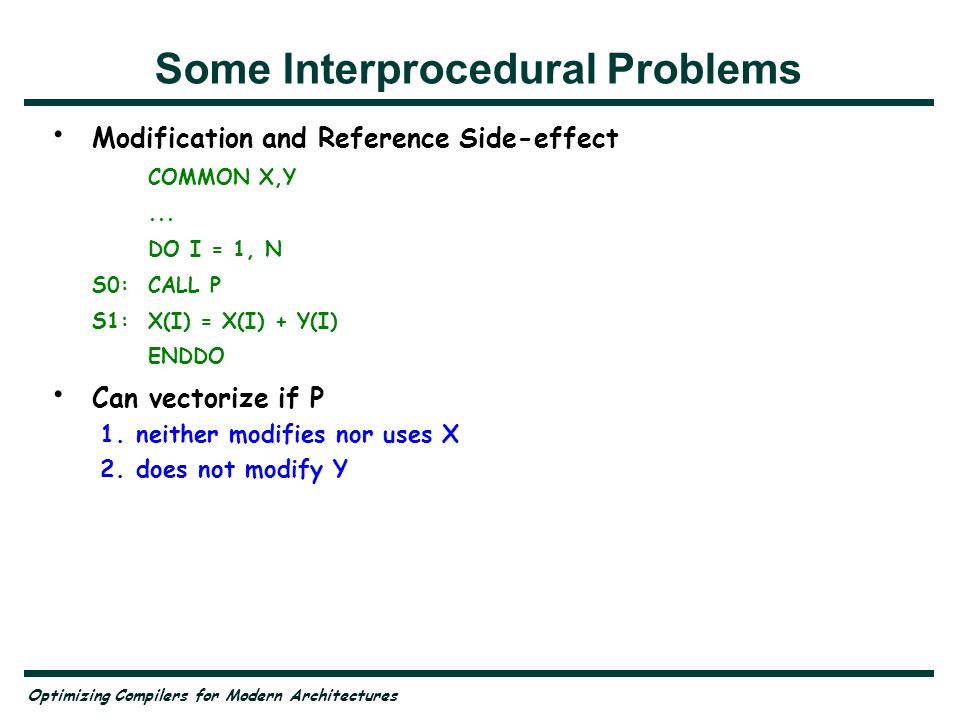 Some Interprocedural Problems

• Modification and Reference Side-effect

COMMON X,Y
...
DO I = 1, N
S0: CALL P
S1: X(I) = X(I) + Y(I)
ENDDO

• Can vectorize if P

1. neither modifies nor uses X
2. does not modify Y

Optimizing Compilers for Modern Architectures